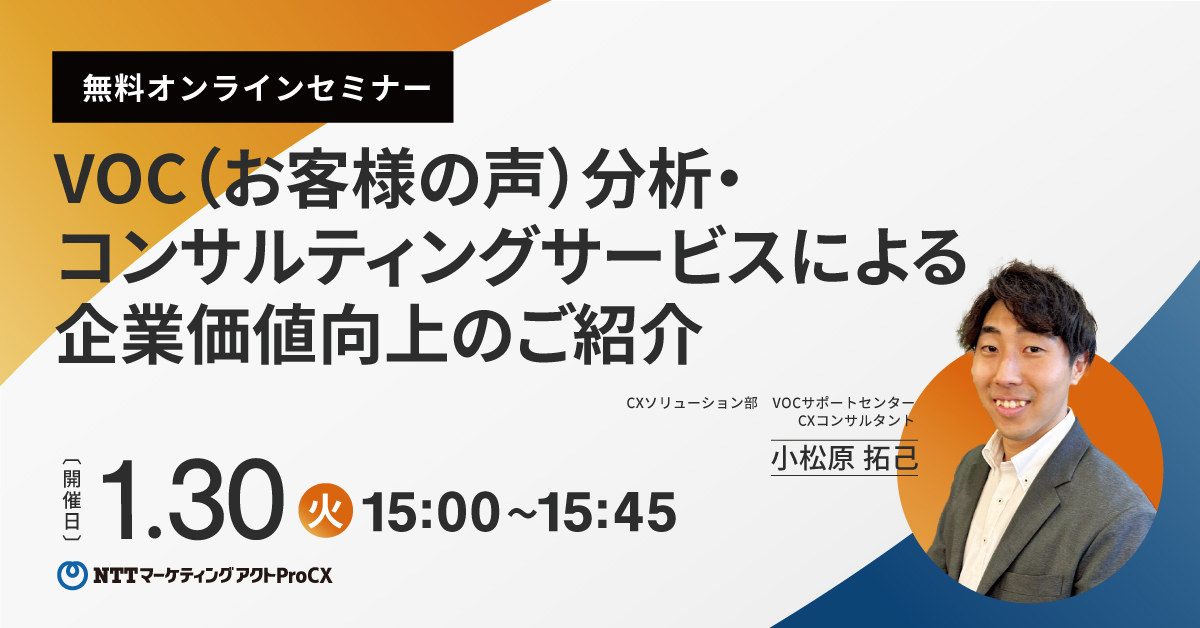 無料オンラインセミナー

VOC（お客様の声）分析・コンサルティングサービスによる企業価値向上のご紹介

CXソリューション部　VOCサポートセンター
CXコンサルタント
小松原 拓己

〔開催日〕 1.30 火 15:00～15:45

NTTマーケティングアクトProCX